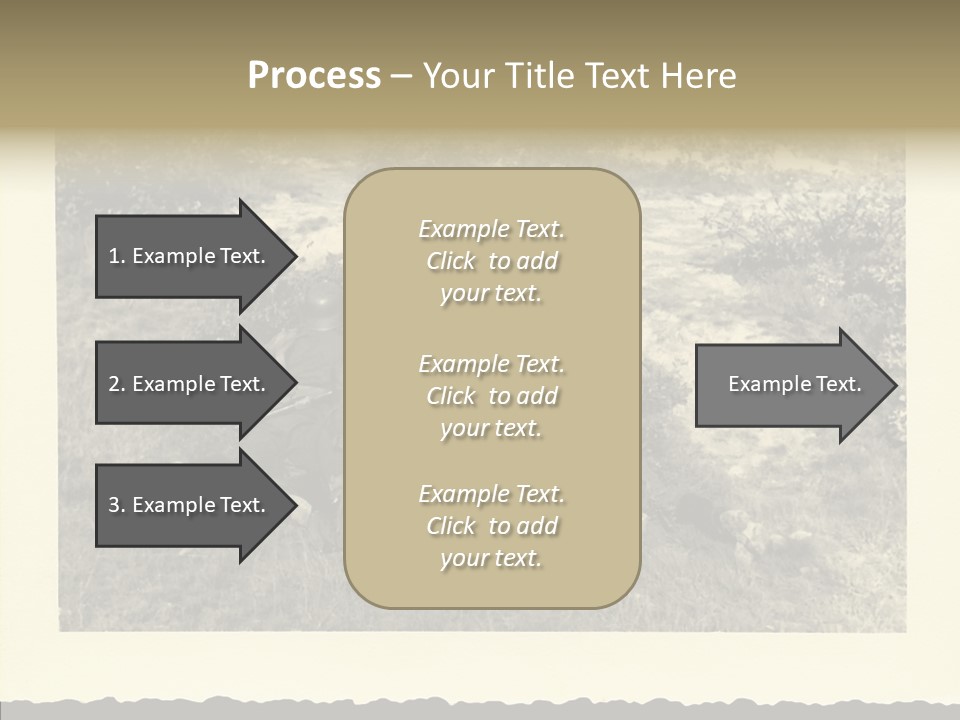 Process – Your Title Text Here

1. Example Text.

2. Example Text.

3. Example Text.

Example Text. Click to add your text.

Example Text. Click to add your text.

Example Text. Click to add your text.

Example Text.